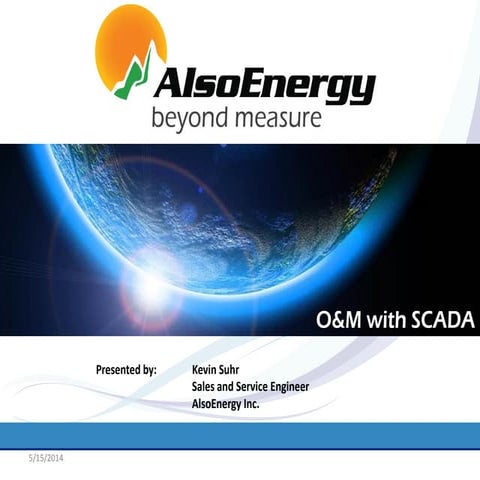 AlsoEnergy
beyond measure

O&M with SCADA

Presented by: Kevin Suhr
Sales and Service Engineer
AlsoEnergy Inc.

5/15/2014